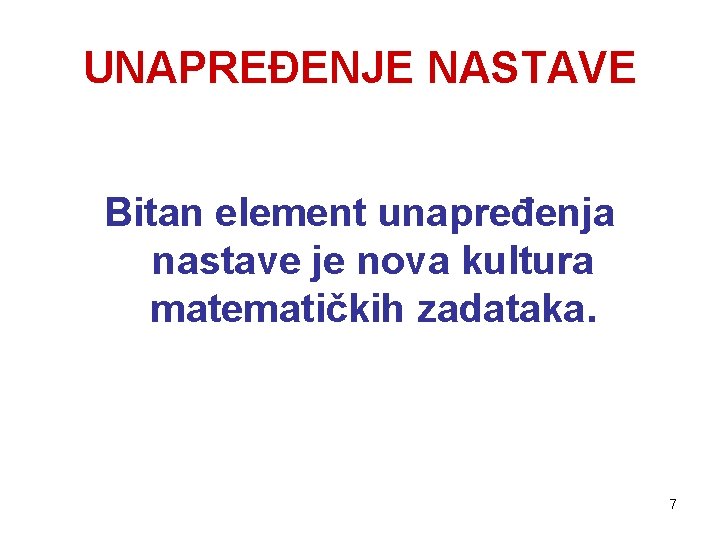 UNAPREĐENJE NASTAVE

Bitan element unapređenja nastave je nova kultura matematičkih zadataka.

7